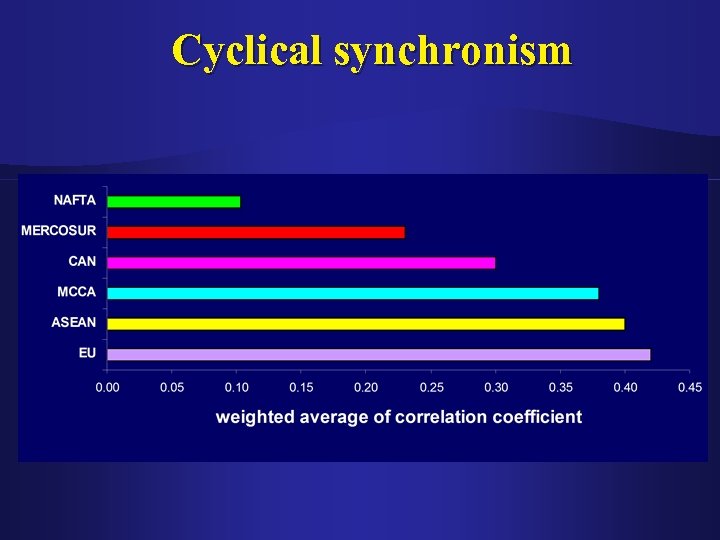 Cyclical synchronism

NAFTA
MERCOSUR
CAN
MCCA
ASEAN
EU

0.00 0.05 0.10 0.15 0.20 0.25 0.30 0.35 0.40 0.45

weighted average of correlation coefficient